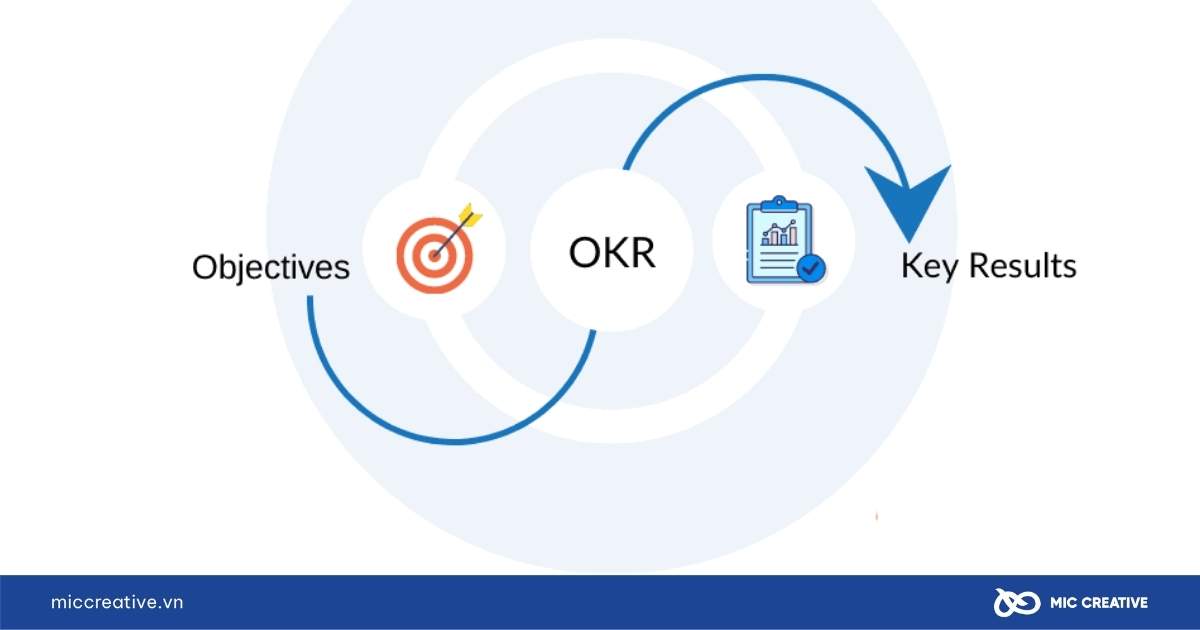 Objectives

OKR

Key Results

miccreative.vn

MIC CREATIVE